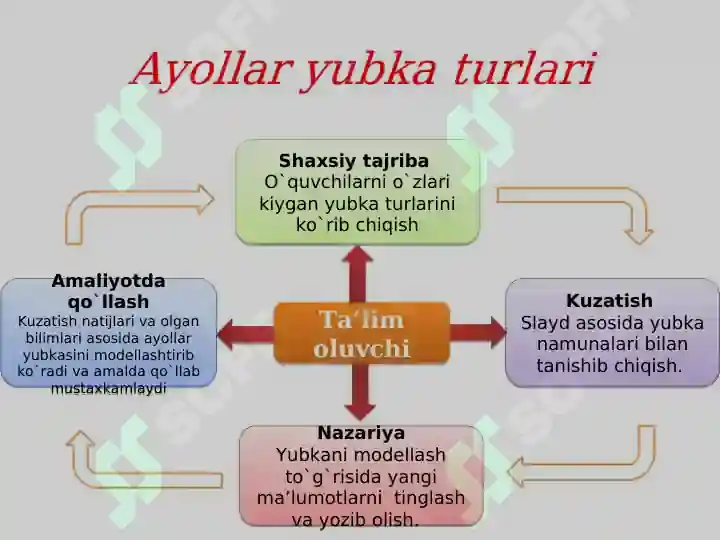 Ayollar yubka turlari

Shaxsiy tajriba
O`quvchilarni o`zlari kiygan yubka turlarini ko`rib chiqish

Amaliyotda qo`llash
Kuzatish natijlari va olgan bilimlari asosida ayollar yubkasini modellashtirib ko`radi va amalda qo`llab mustaxkamlaydi

Ta'lim oluvchi

Kuzatish
Slayd asosida yubka namunalari bilan tanishib chiqish.

Nazariya
Yubkani modellash to`g`risida yangi ma'lumotlarni tinglash va yozib olish.